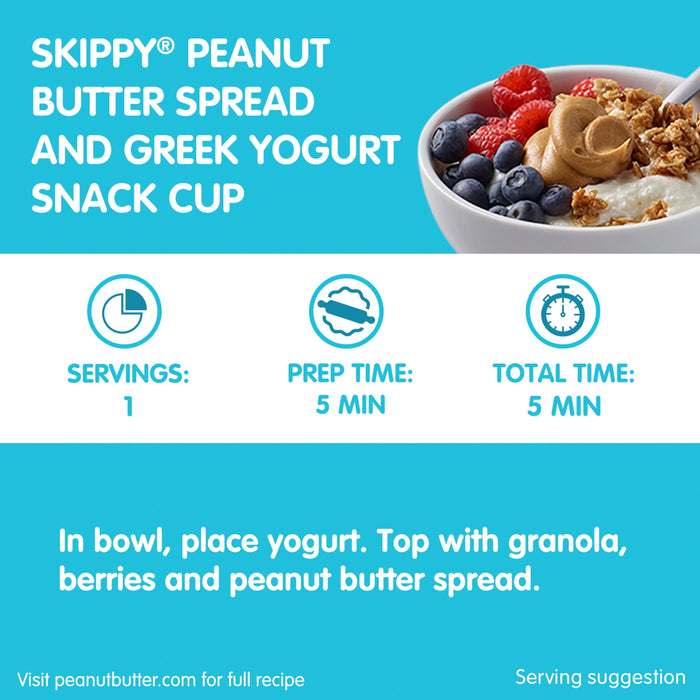 SKIPPY® PEANUT BUTTER SPREAD AND GREEK YOGURT SNACK CUP

SERVINGS:
1

PREP TIME:
5 MIN

TOTAL TIME:
5 MIN

In bowl, place yogurt. Top with granola, berries and peanut butter spread.

Visit peanutbutter.com for full recipe

Serving suggestion